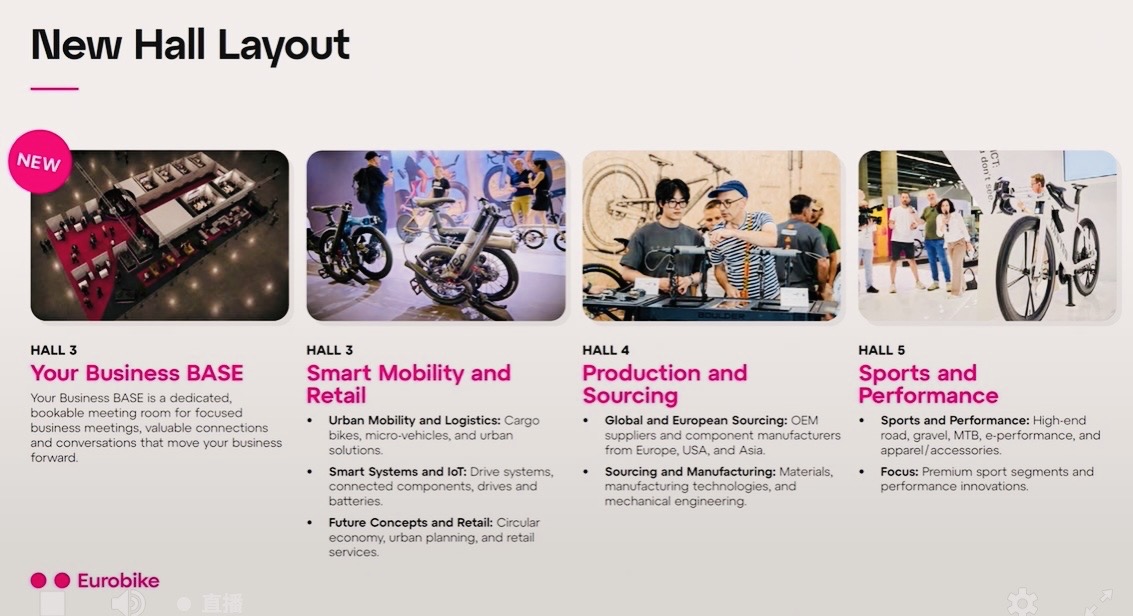 New Hall Layout

NEW

HALL 3
Your Business BASE
Your Business BASE is a dedicated, bookable meeting room for focused business meetings, valuable connections and conversations that move your business forward.

HALL 3
Smart Mobility and Retail
• Urban Mobility and Logistics: Cargo bikes, micro-vehicles, and urban solutions.
• Smart Systems and IoT: Drive systems, connected components, drives and batteries.
• Future Concepts and Retail: Circular economy, urban planning, and retail services.

HALL 4
Production and Sourcing
• Global and European Sourcing: OEM suppliers and component manufacturers from Europe, USA, and Asia.
• Sourcing and Manufacturing: Materials, manufacturing technologies, and mechanical engineering.

HALL 5
Sports and Performance
• Sports and Performance: High-end road, gravel, MTB, e-performance, and apparel/accessories.
• Focus: Premium sport segments and performance innovations.

Eurobike

直播